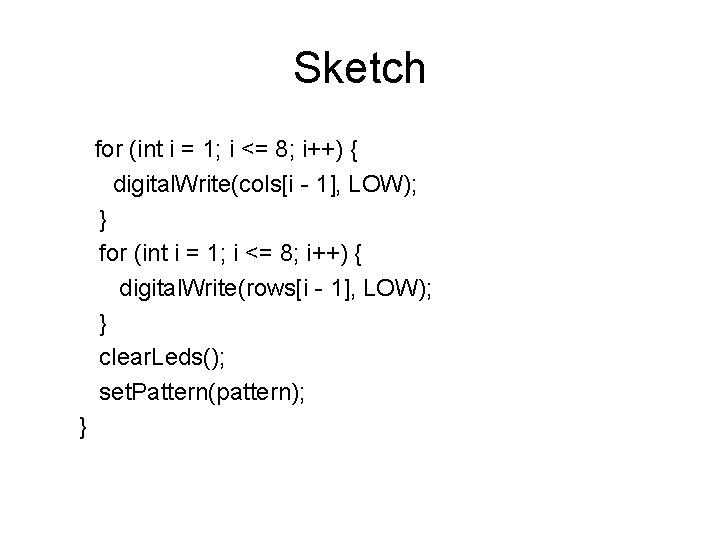 Sketch

for (int i = 1; i <= 8; i++) {
  digitalWrite(cols[i - 1], LOW);
}
for (int i = 1; i <= 8; i++) {
  digitalWrite(rows[i - 1], LOW);
}
clearLeds();
setPattern(pattern);
}